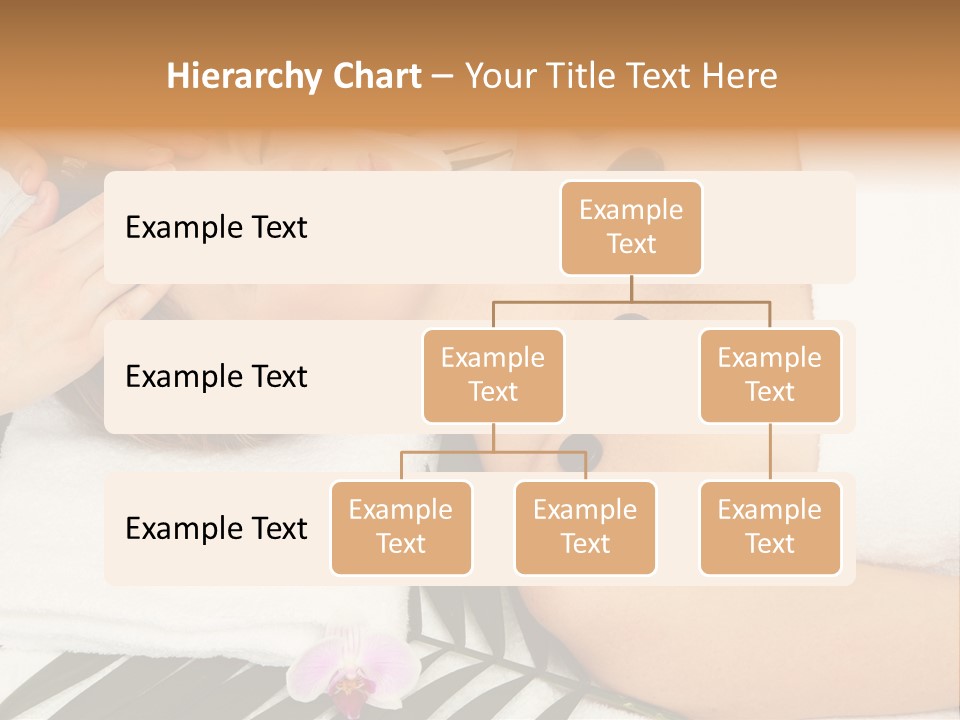 Hierarchy Chart – Your Title Text Here

Example Text

Example Text

Example Text

Example Text

Example Text

Example Text

Example Text

Example Text

Example Text